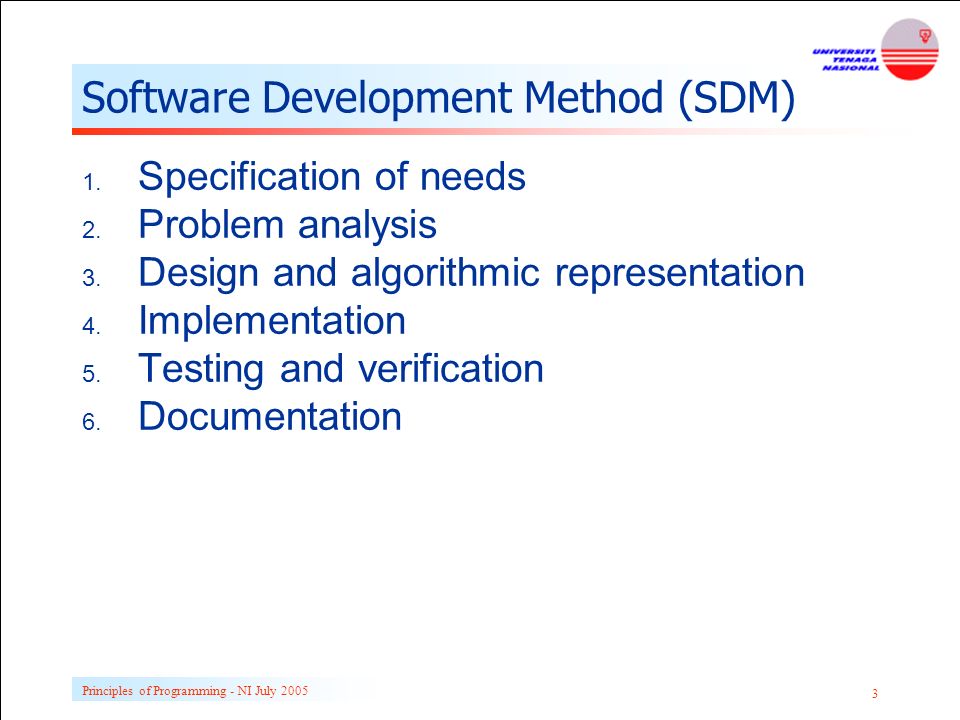 UNIVERSITI TENAGA NASIONAL

Software Development Method (SDM)

1. Specification of needs
2. Problem analysis
3. Design and algorithmic representation
4. Implementation
5. Testing and verification
6. Documentation

Principles of Programming - NI July 2005

3